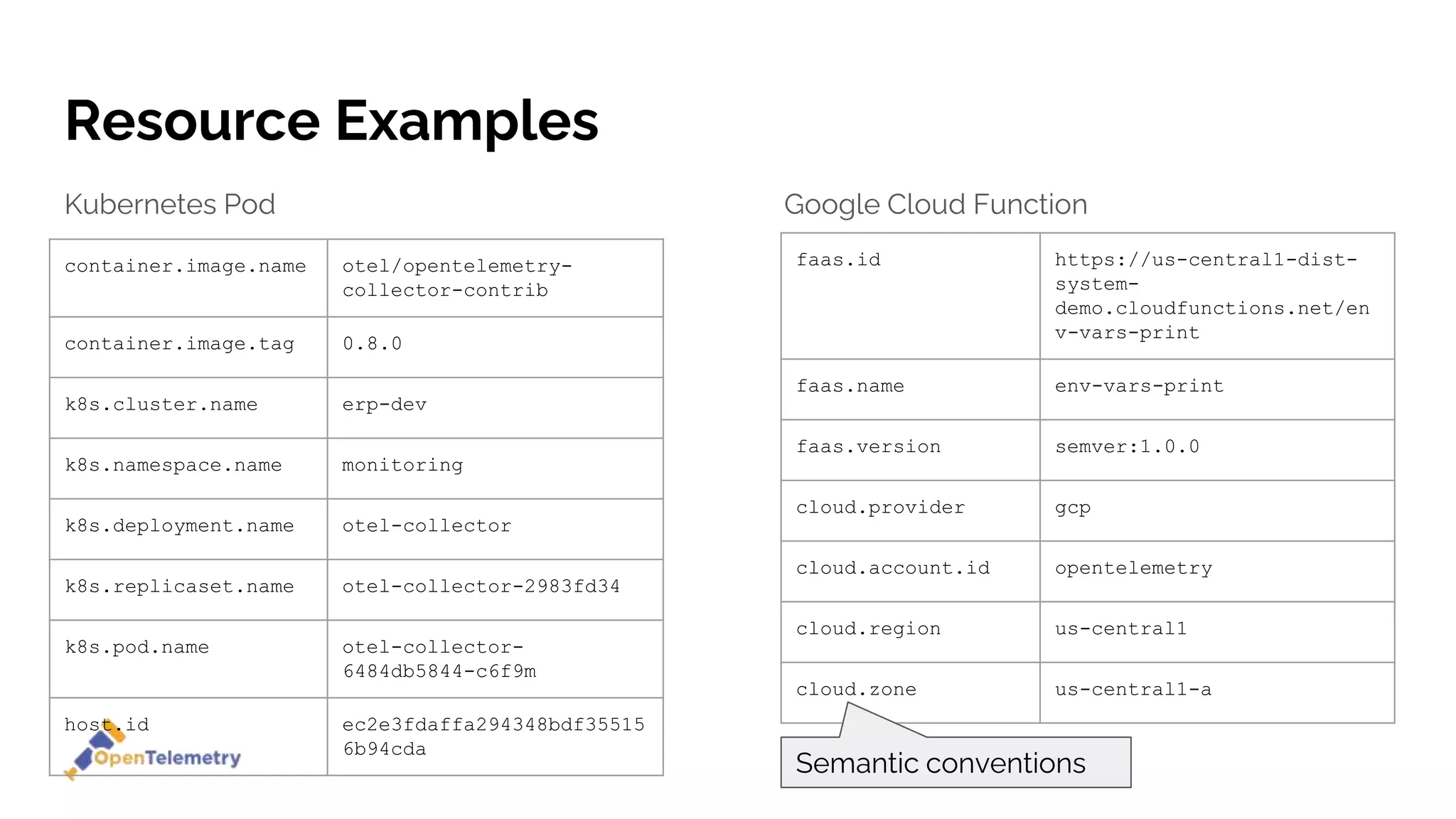 Resource Examples

Kubernetes Pod

| container.image.name | otel/opentelemetry-collector-contrib |
|---|---|
| container.image.tag | 0.8.0 |
| k8s.cluster.name | erp-dev |
| k8s.namespace.name | monitoring |
| k8s.deployment.name | otel-collector |
| k8s.replicaset.name | otel-collector-2983fd34 |
| k8s.pod.name | otel-collector-6484db5844-c6f9m |
| host.id | ec2e3fdaffa294348bdf355156b94cda |

OpenTelemetry

Google Cloud Function

| faas.id | https://us-central1-dist-system-demo.cloudfunctions.net/env-vars-print |
|---|---|
| faas.name | env-vars-print |
| faas.version | semver:1.0.0 |
| cloud.provider | gcp |
| cloud.account.id | opentelemetry |
| cloud.region | us-central1 |
| cloud.zone | us-central1-a |

Semantic conventions